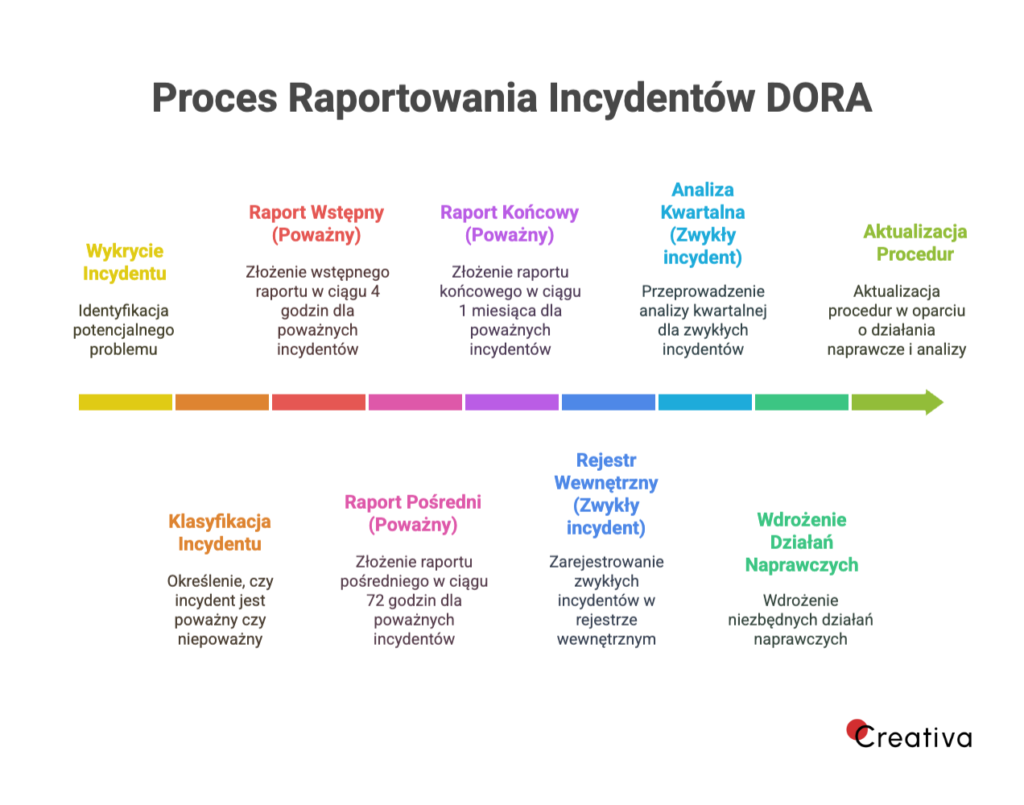 Proces Raportowania Incydentów DORA

Wykrycie Incydentu

Identyfikacja potencjalnego problemu

Raport Wstępny (Poważny)

Złożenie wstępnego raportu w ciągu 4 godzin dla poważnych incydentów

Raport Końcowy (Poważny)

Złożenie raportu końcowego w ciągu 1 miesiąca dla poważnych incydentów

Analiza Kwartalna (Zwykły incydent)

Przeprowadzenie analizy kwartalnej dla zwykłych incydentów

Aktualizacja Procedur

Aktualizacja procedur w oparciu o działania naprawcze i analizy

Klasyfikacja Incydentu

Określenie, czy incydent jest poważny czy niepoważny

Raport Pośredni (Poważny)

Złożenie raportu pośredniego w ciągu 72 godzin dla poważnych incydentów

Rejestr Wewnętrzny (Zwykły incydent)

Zarejestrowanie zwykłych incydentów w rejestrze wewnętrznym

Wdrożenie Działań Naprawczych

Wdrożenie niezbędnych działań naprawczych

Creativa